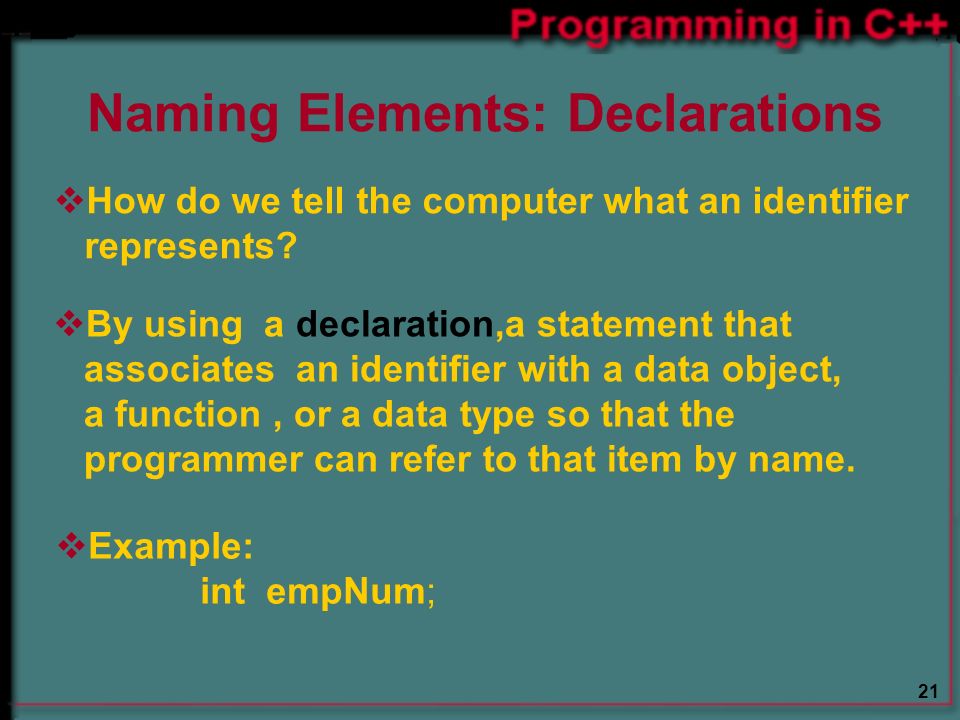 Programming in C++

Naming Elements: Declarations

❖How do we tell the computer what an identifier represents?

❖By using a declaration,a statement that associates an identifier with a data object, a function , or a data type so that the programmer can refer to that item by name.

❖Example:
int empNum;

21